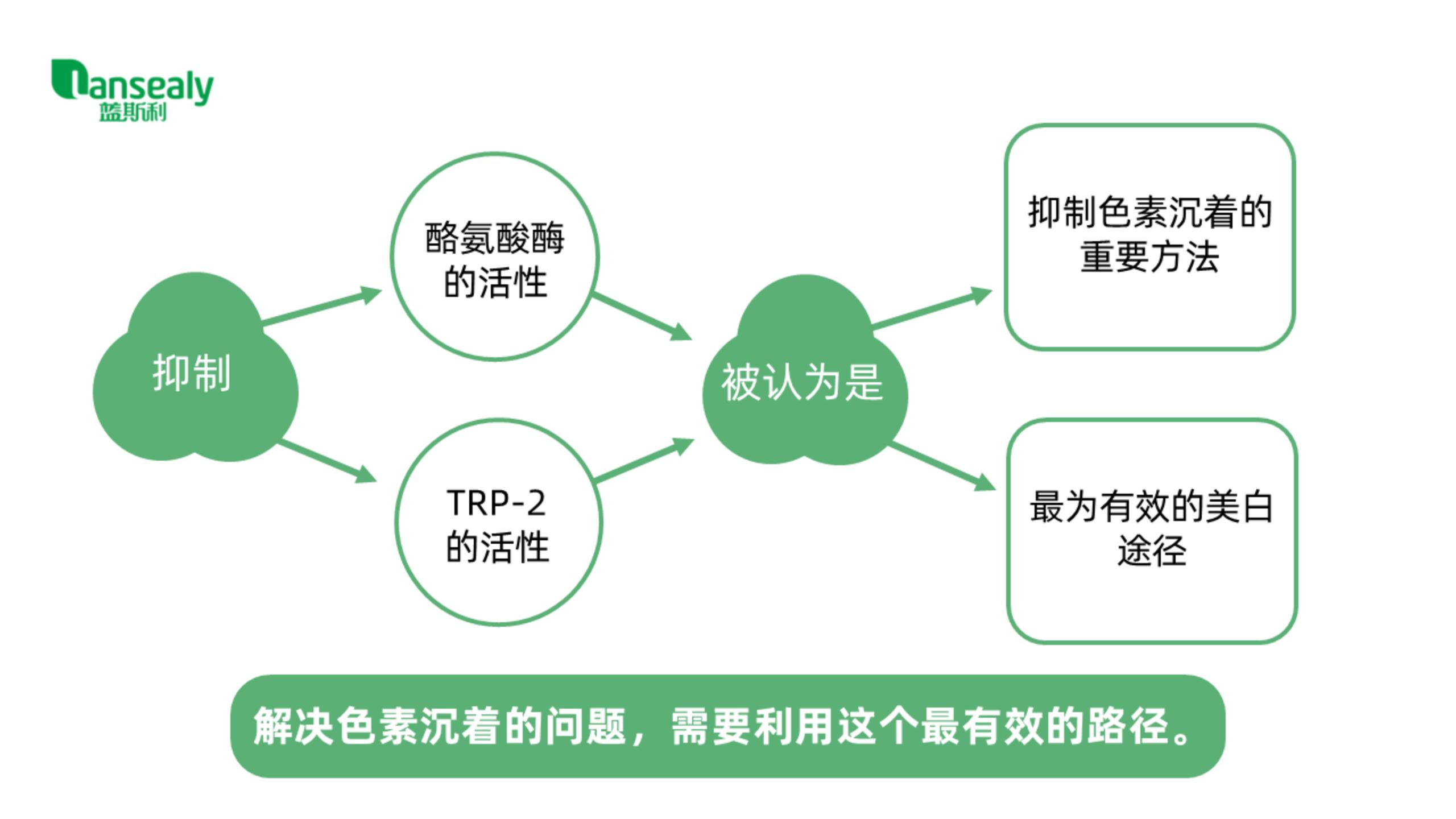 lansealy
蓝斯利

抑制

酪氨酸酶的活性

TRP-2的活性

被认为是

抑制色素沉着的重要方法

最为有效的美白途径

解决色素沉着的问题，需要利用这个最有效的路径。